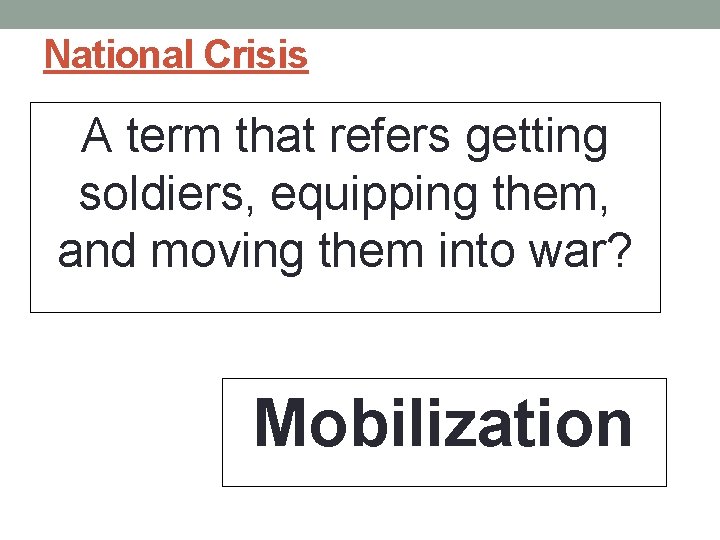 National Crisis

A term that refers getting soldiers, equipping them, and moving them into war?

Mobilization